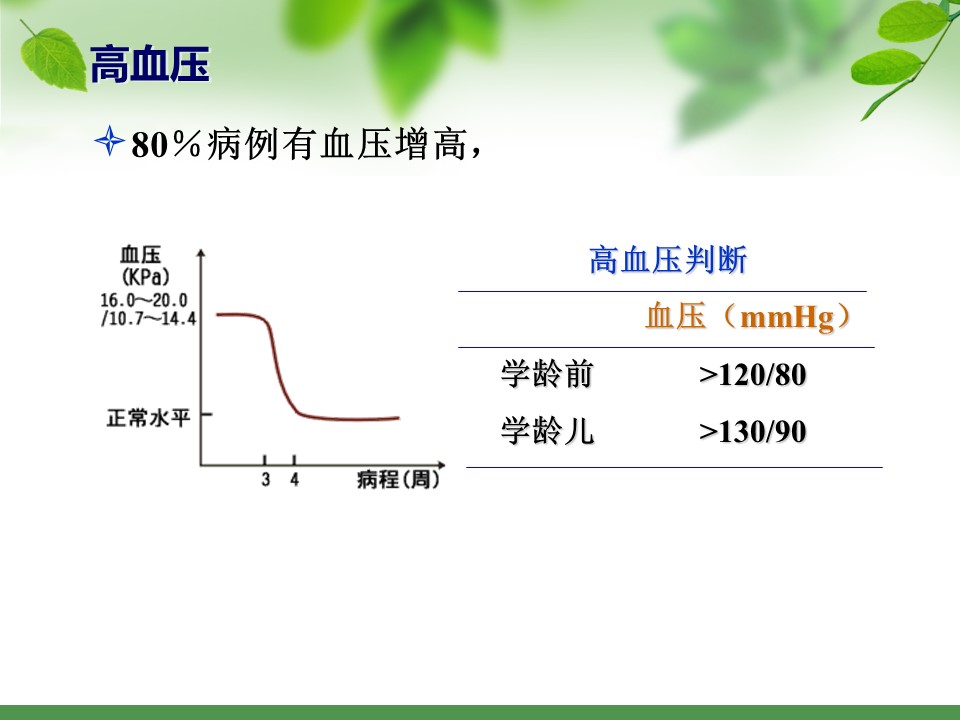 高血压

80％病例有血压增高，

血压
(KPa)
16.0～20.0
/10.7～14.4

正常水平

3 4 病程(周)

高血压判断

|  | 血压（mmHg） |
|---|---|
| 学龄前 | >120/80 |
| 学龄儿 | >130/90 |